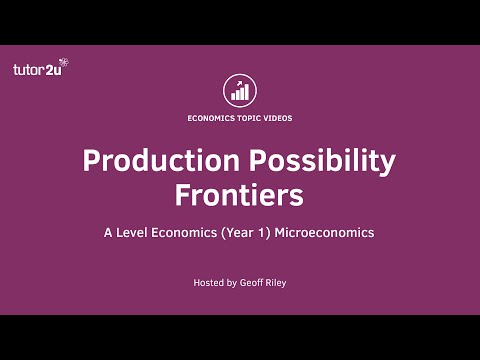 tutor2u

ECONOMICS TOPIC VIDEOS

Production Possibility Frontiers

A Level Economics (Year 1) Microeconomics

Hosted by Geoff Riley